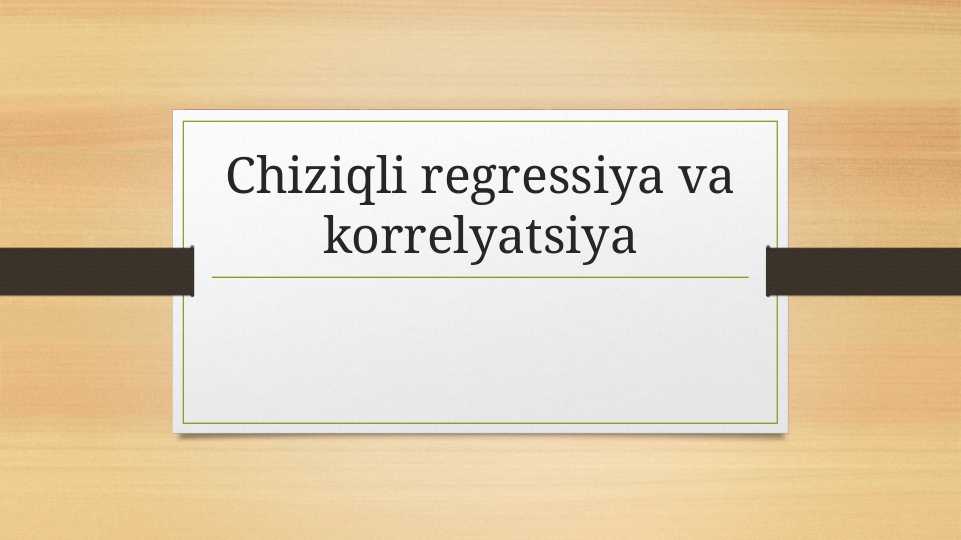 Chiziqli regressiya va korrelyatsiya